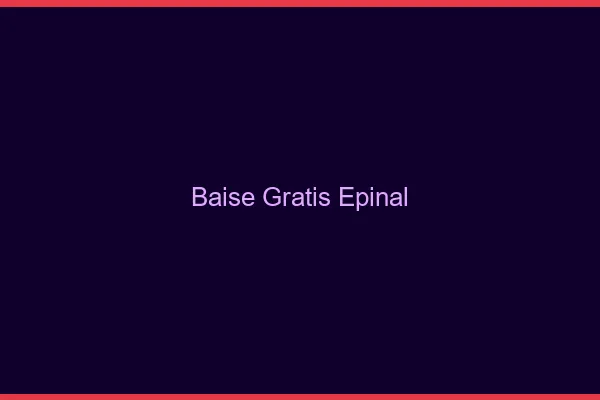 Baise Gratis Epinal